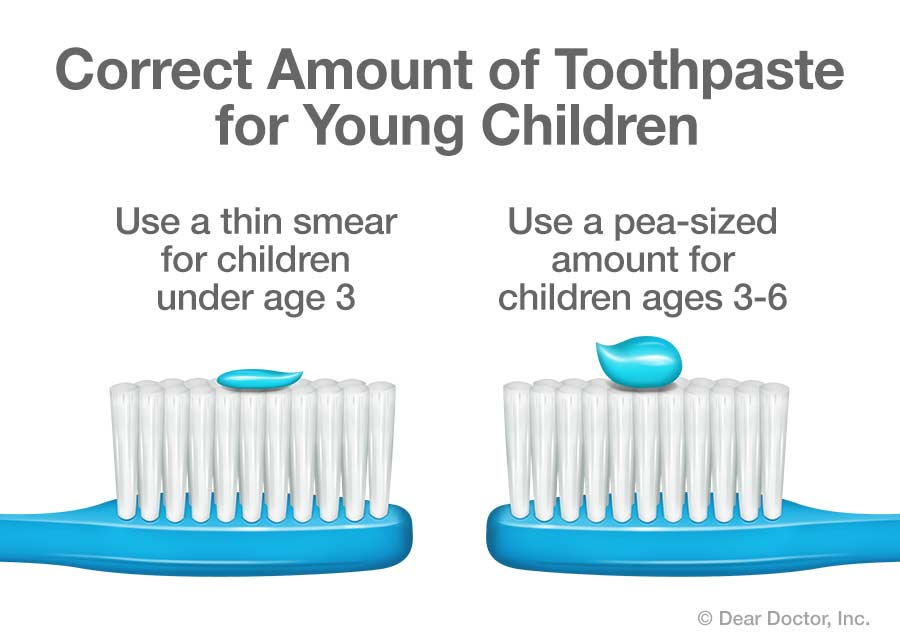 Correct Amount of Toothpaste for Young Children

Use a thin smear for children under age 3

Use a pea-sized amount for children ages 3-6

© Dear Doctor, Inc.